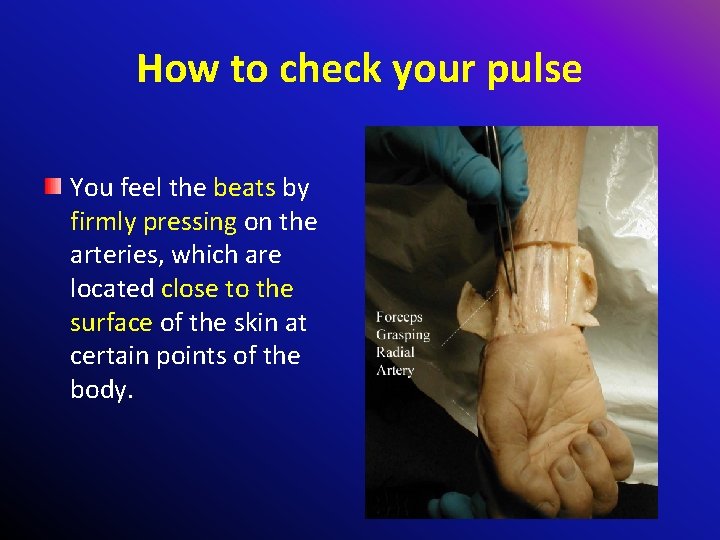 How to check your pulse

You feel the beats by firmly pressing on the arteries, which are located close to the surface of the skin at certain points of the body.

Forceps
Grasping
Radial
Artery